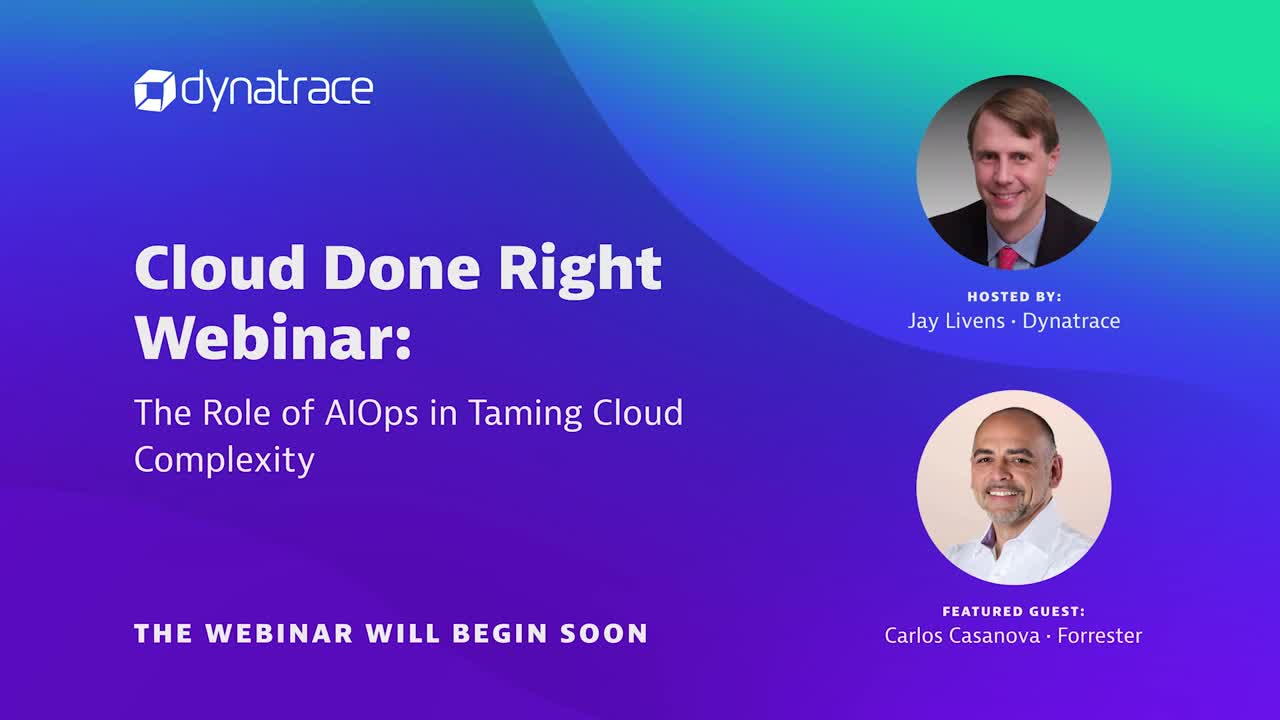 dynatrace

Cloud Done Right Webinar:

The Role of AIOps in Taming Cloud Complexity

THE WEBINAR WILL BEGIN SOON

HOSTED BY:
Jay Livens · Dynatrace

FEATURED GUEST:
Carlos Casanova · Forrester